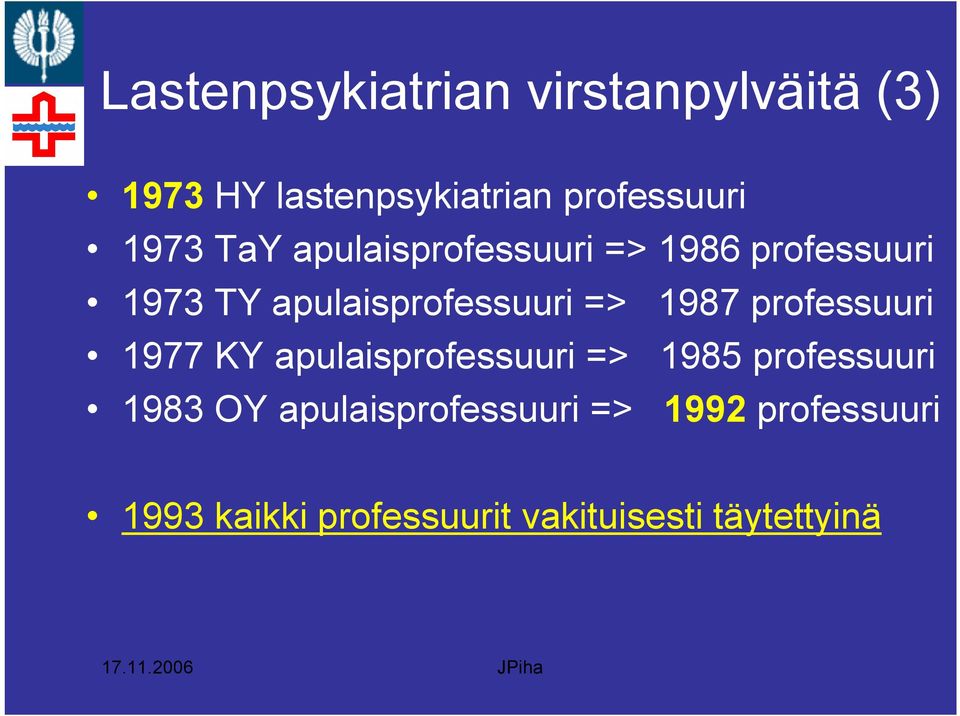 Lastenpsykiatrian virstanpylväitä (3)

• 1973 HY lastenpsykiatrian professuuri
• 1973 TaY apulaisprofessuuri => 1986 professuuri
• 1973 TY apulaisprofessuuri => 1987 professuuri
• 1977 KY apulaisprofessuuri => 1985 professuuri
• 1983 OY apulaisprofessuuri => 1992 professuuri

• 1993 kaikki professuurit vakituisesti täytettyinä

17.11.2006

JPiha